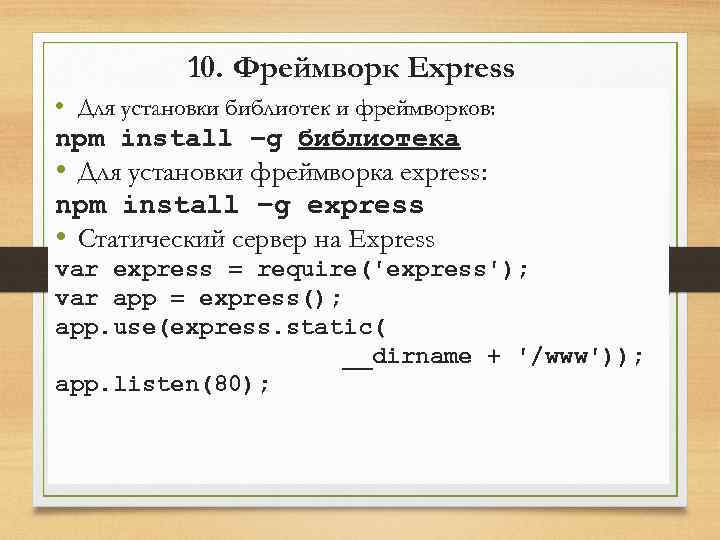 10. Фреймворк Express

• Для установки библиотек и фреймворков:

npm install –g библиотека

• Для установки фреймворка express:

npm install –g express

• Статический сервер на Express

var express = require('express');
var app = express();
app.use(express.static(
__dirname + '/www'));
app.listen(80);